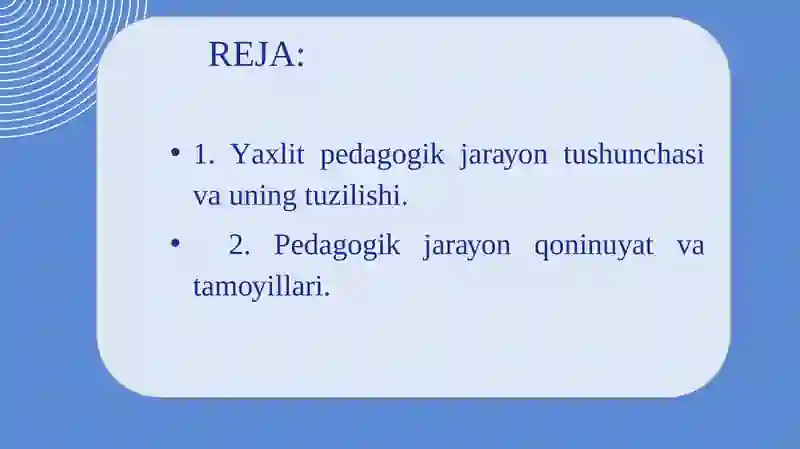 REJA:

• 1. Yaxlit pedagogik jarayon tushunchasi va uning tuzilishi.

• 2. Pedagogik jarayon qoninuyat va tamoyillari.